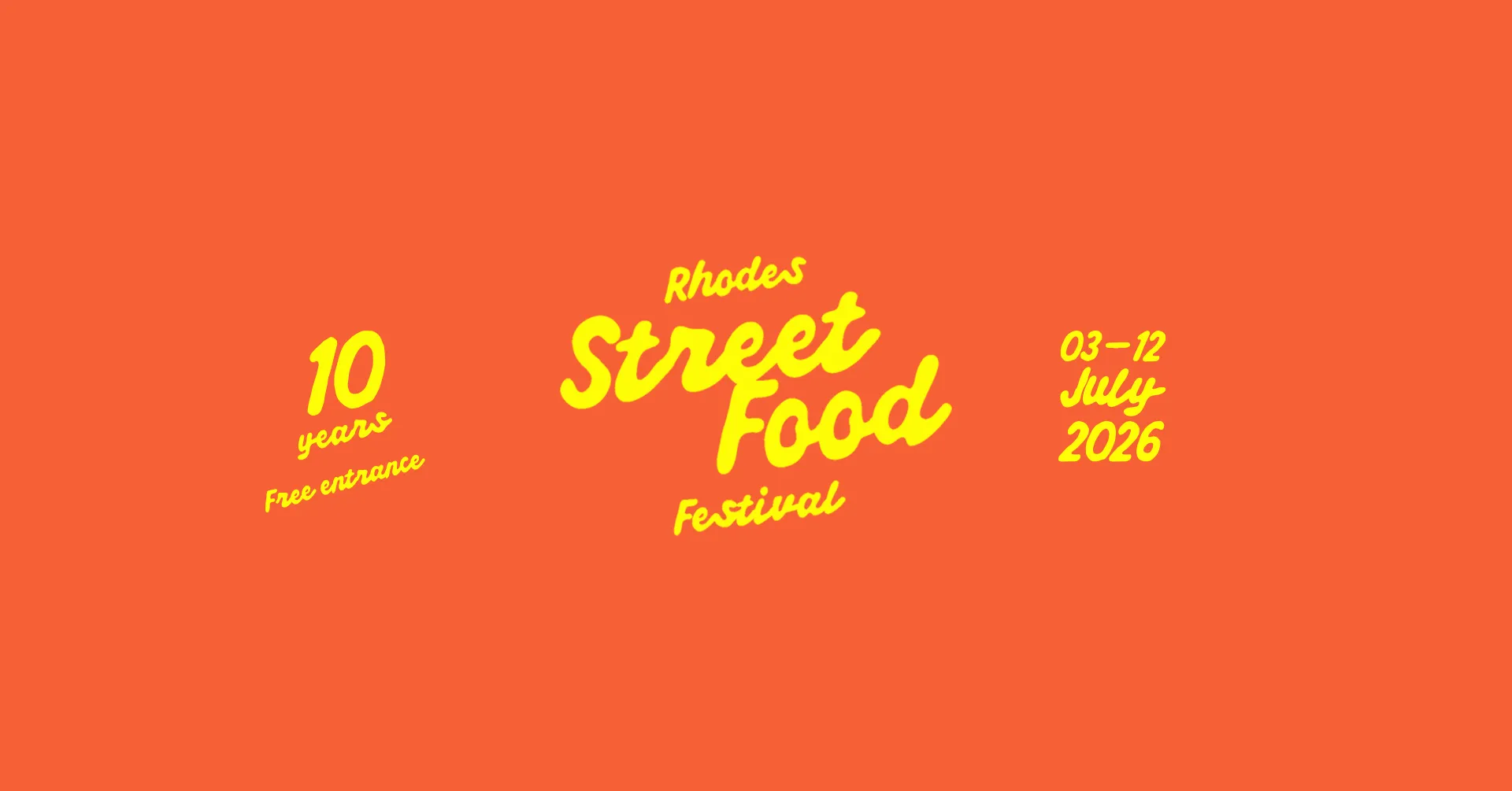 10
years
Free entrance

Rhodes
Street
Food
Festival

03—12
July
2026